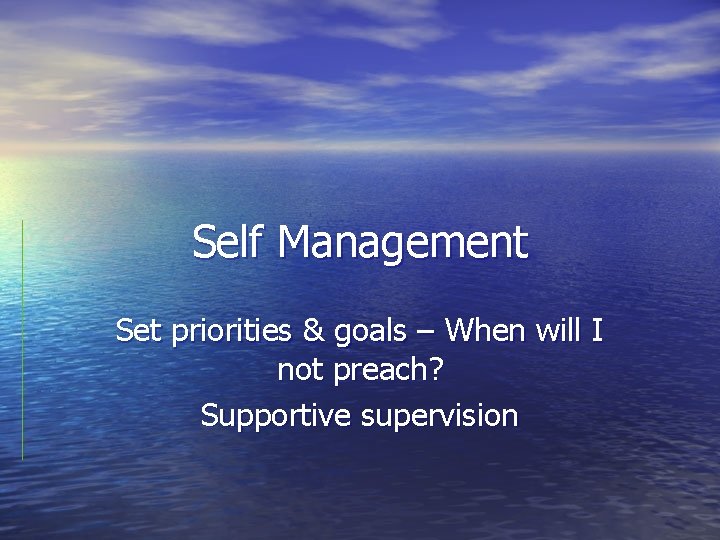 Self Management

Set priorities & goals – When will I not preach?

Supportive supervision